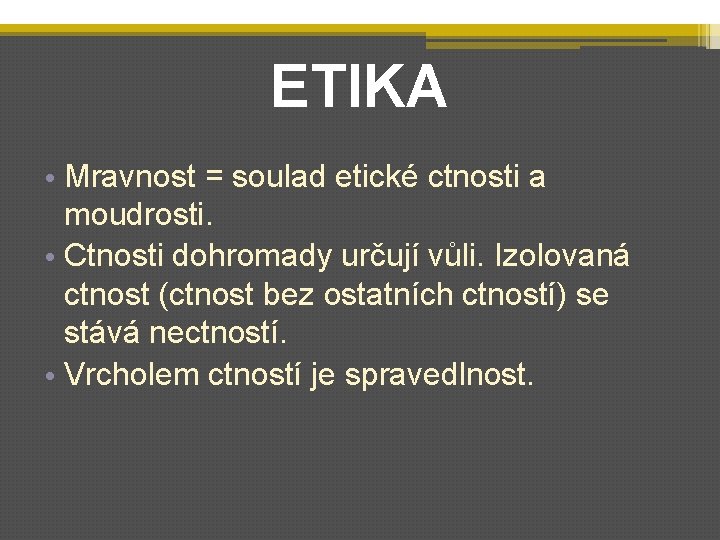 ETIKA

• Mravnost = soulad etické ctnosti a moudrosti.
• Ctnosti dohromady určují vůli. Izolovaná ctnost (ctnost bez ostatních ctností) se stává nectností.
• Vrcholem ctností je spravedlnost.